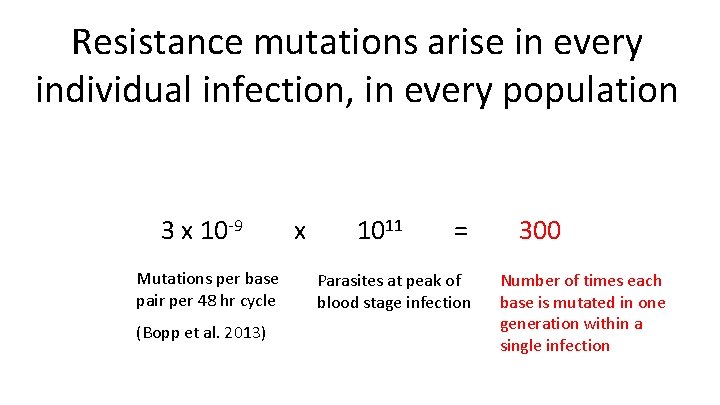 Resistance mutations arise in every individual infection, in every population

$3 \times 10^{-9}$ x $10^{11}$ = 300

Mutations per base pair per 48 hr cycle

(Bopp et al. 2013)

Parasites at peak of blood stage infection

Number of times each base is mutated in one generation within a single infection